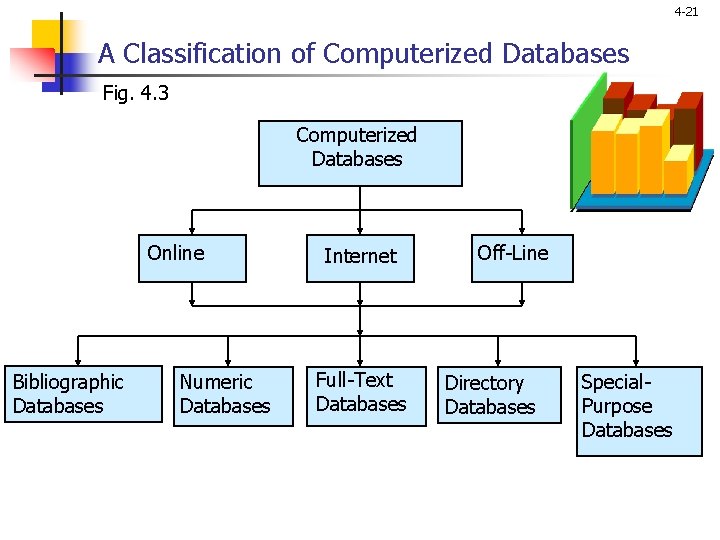 4-21

A Classification of Computerized Databases

Fig. 4.3

Computerized Databases

Online

Internet

Off-Line

Bibliographic Databases

Numeric Databases

Full-Text Databases

Directory Databases

Special-Purpose Databases